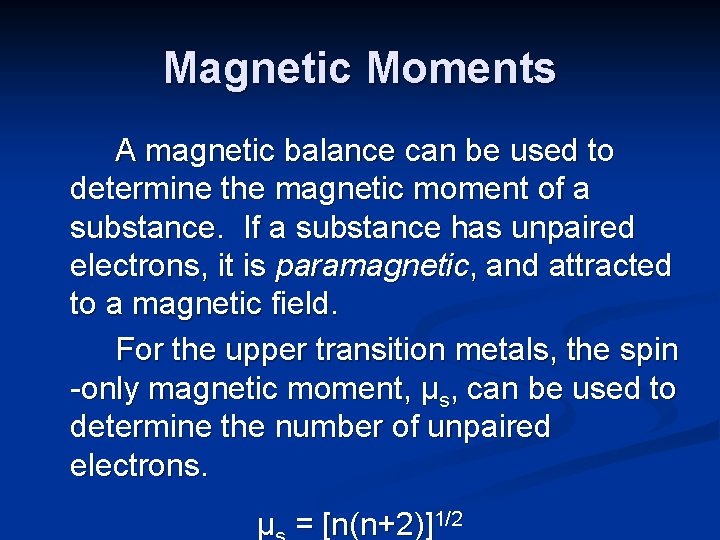 Magnetic Moments

A magnetic balance can be used to determine the magnetic moment of a substance. If a substance has unpaired electrons, it is paramagnetic, and attracted to a magnetic field.

For the upper transition metals, the spin -only magnetic moment, $\mu_s$, can be used to determine the number of unpaired electrons.

$\mu_s = [n(n+2)]^{1/2}$